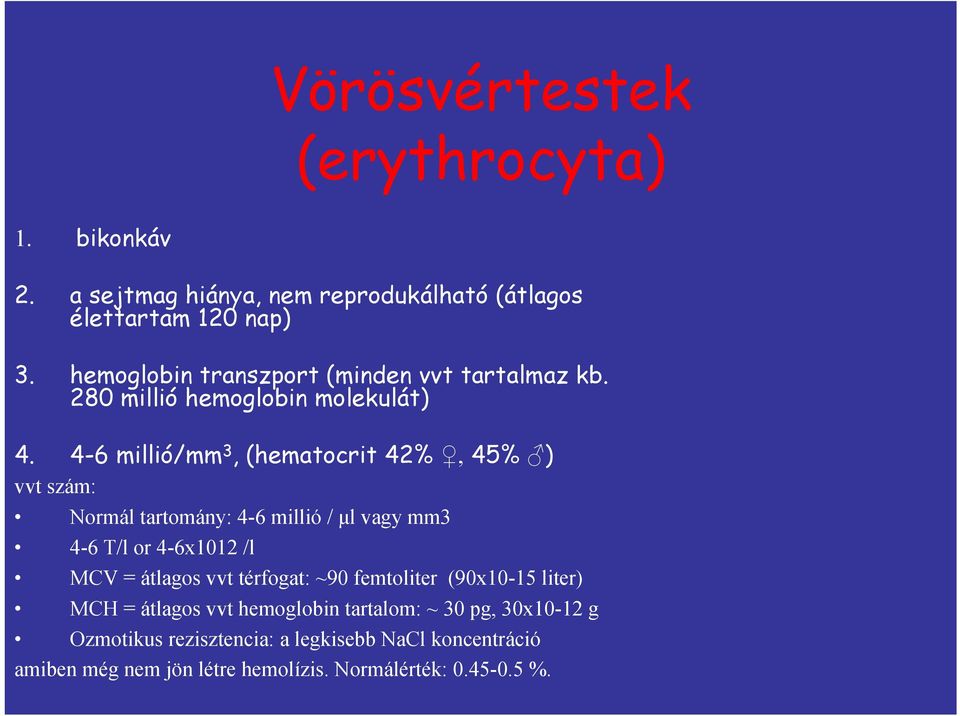 Vörösvértestek (erythrocyta)

1. bikonkáv

2. a sejtmag hiánya, nem reprodukálható (átlagos élettartam 120 nap)

3. hemoglobin transzport (minden vvt tartalmaz kb. 280 millió hemoglobin molekulát)

4. 4-6 millió/mm$^3$, (hematocrit 42% ♀, 45% ♂)

vvt szám:

• Normál tartomány: 4-6 millió / µl vagy mm3

• 4-6 T/l or 4-6x1012 /l

• MCV = átlagos vvt térfogat: ~90 femtoliter (90x10-15 liter)

• MCH = átlagos vvt hemoglobin tartalom: ~ 30 pg, 30x10-12 g

• Ozmotikus rezisztencia: a legkisebb NaCl koncentráció amiben még nem jön létre hemolízis. Normálérték: 0.45-0.5 %.